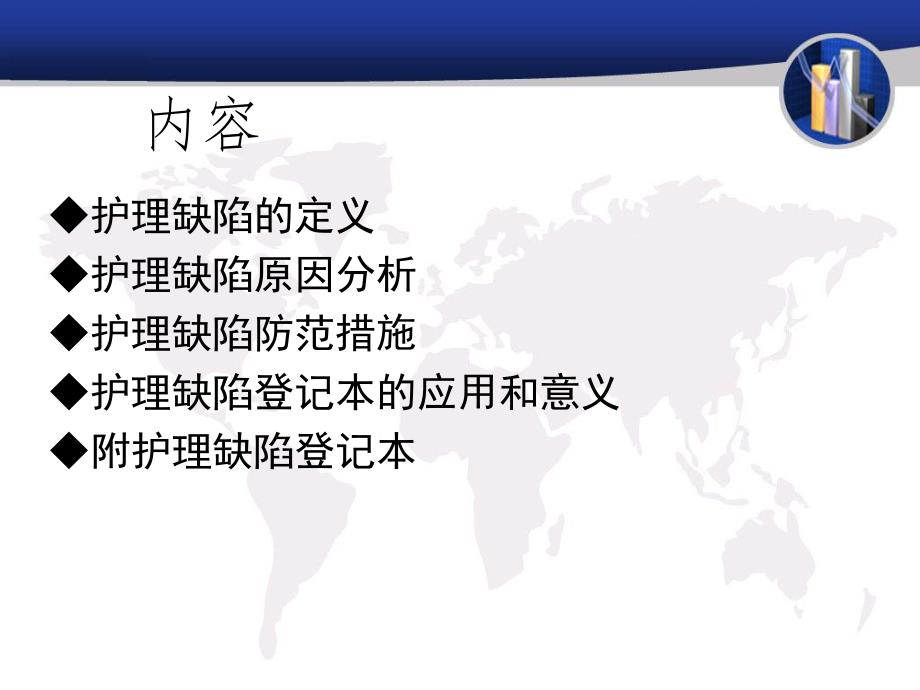 内容

◆护理缺陷的定义
◆护理缺陷原因分析
◆护理缺陷防范措施
◆护理缺陷登记本的应用和意义
◆附护理缺陷登记本